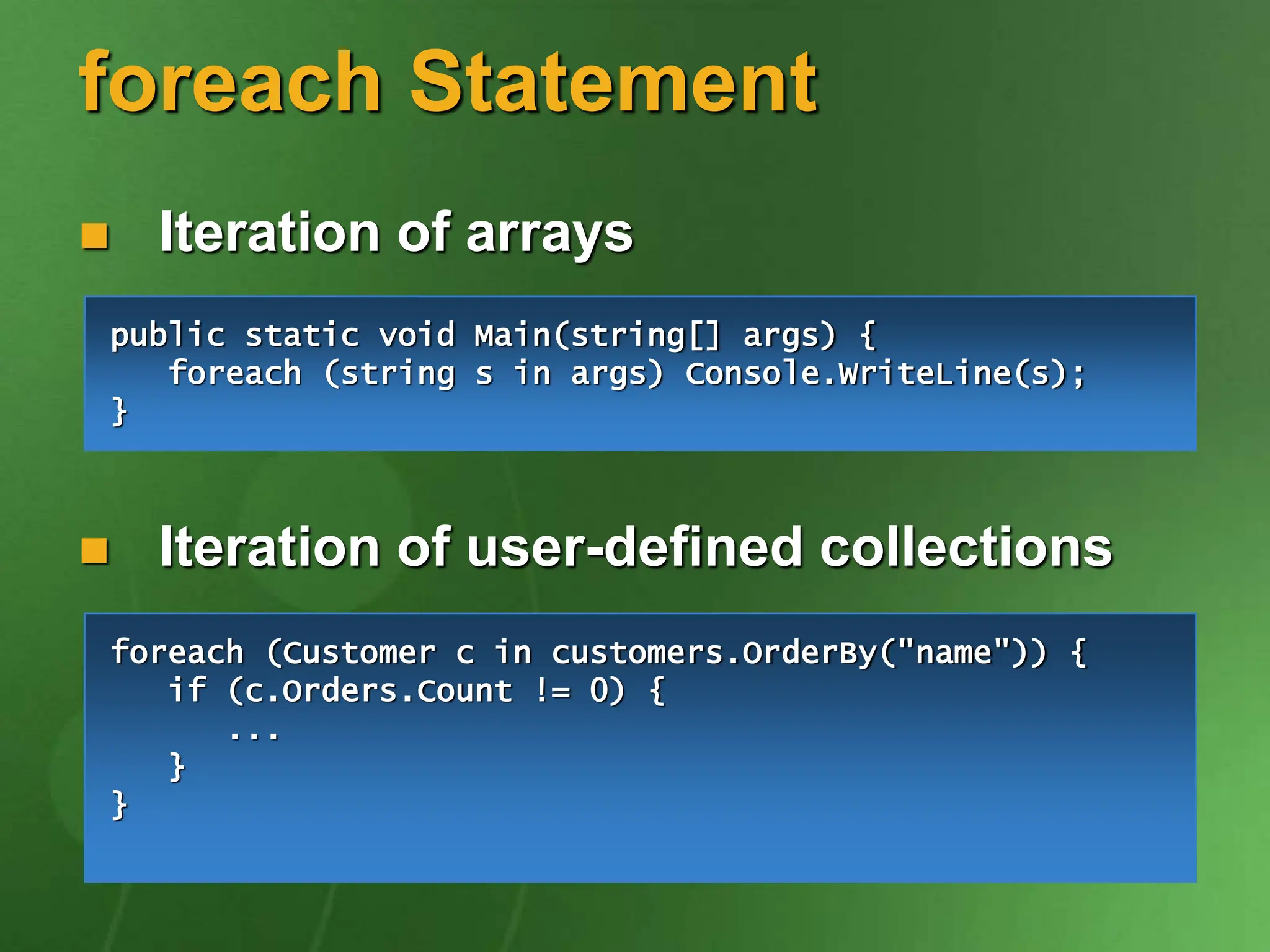 foreach Statement

Iteration of arrays

public static void Main(string[] args) {
    foreach (string s in args) Console.WriteLine(s);
}

Iteration of user-defined collections

foreach (Customer c in customers.OrderBy("name")) {
    if (c.Orders.Count != 0) {
        ...
    }
}